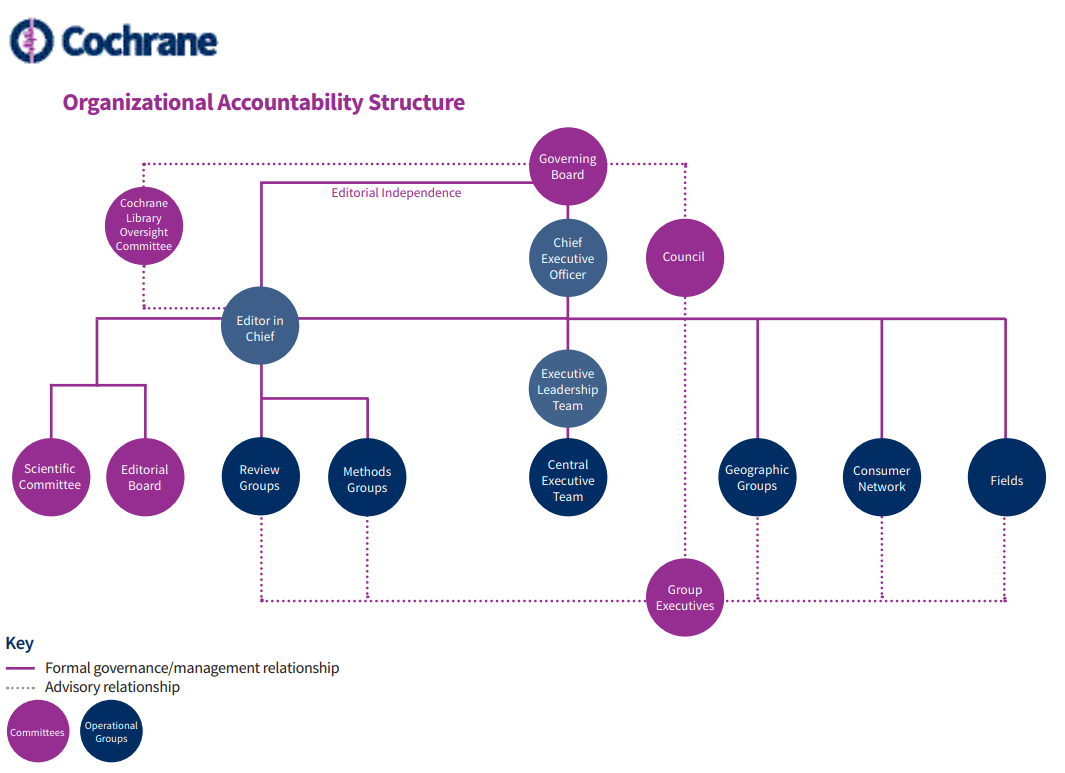 Cochrane

Organizational Accountability Structure

Governing Board

Editorial Independence

Cochrane Library Oversight Committee

Chief Executive Officer

Council

Editor in Chief

Executive Leadership Team

Scientific Committee

Editorial Board

Review Groups

Methods Groups

Central Executive Team

Geographic Groups

Consumer Network

Fields

Group Executives

Key
Formal governance/management relationship
Advisory relationship
Committees
Operational Groups